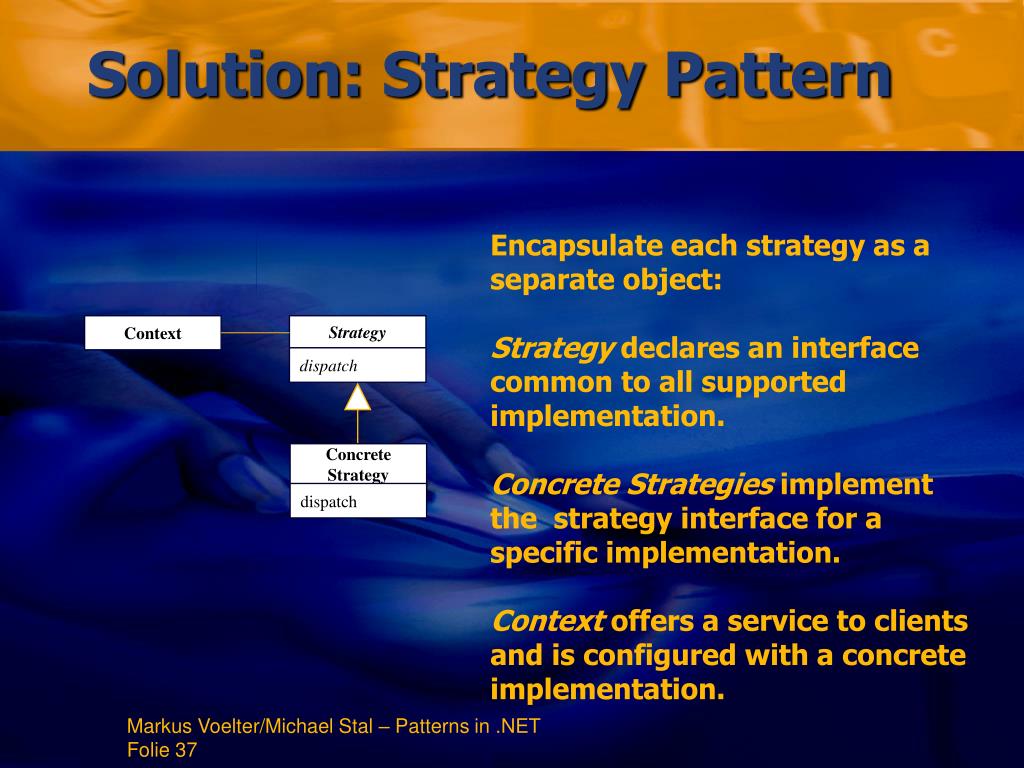 Solution: Strategy Pattern

Context

Strategy

dispatch

Concrete Strategy

dispatch

Encapsulate each strategy as a separate object:

Strategy declares an interface common to all supported implementation.

Concrete Strategies implement the strategy interface for a specific implementation.

Context offers a service to clients and is configured with a concrete implementation.

Markus Voelter/Michael Stal – Patterns in .NET
Folie 37